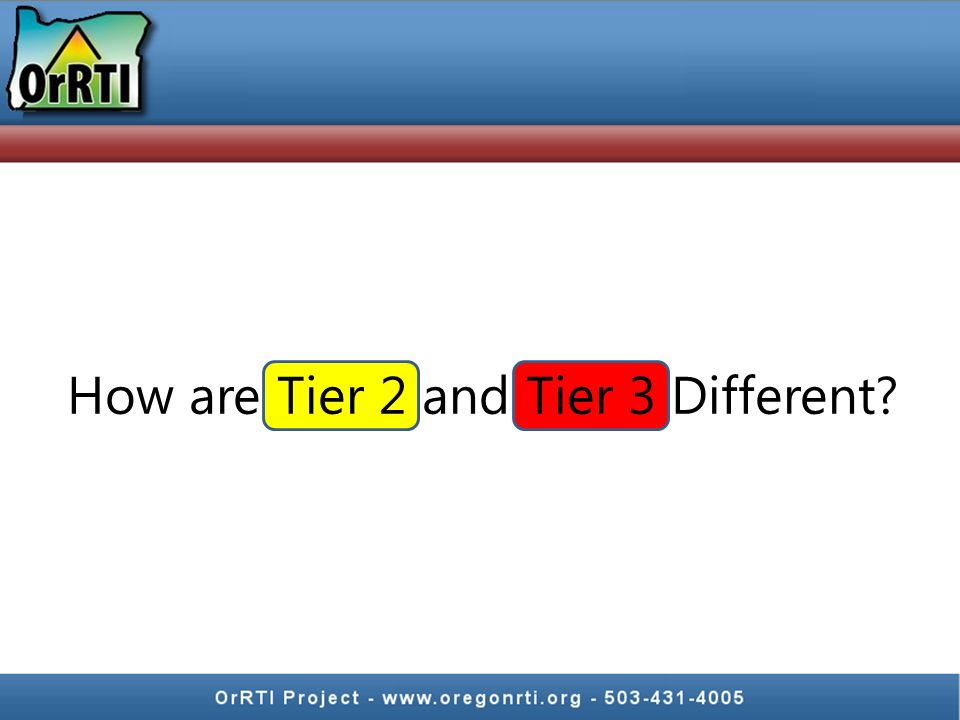 OrRTI

How are Tier 2 and Tier 3 Different?

OrRTI Project - www.oregonrti.org - 503-431-4005